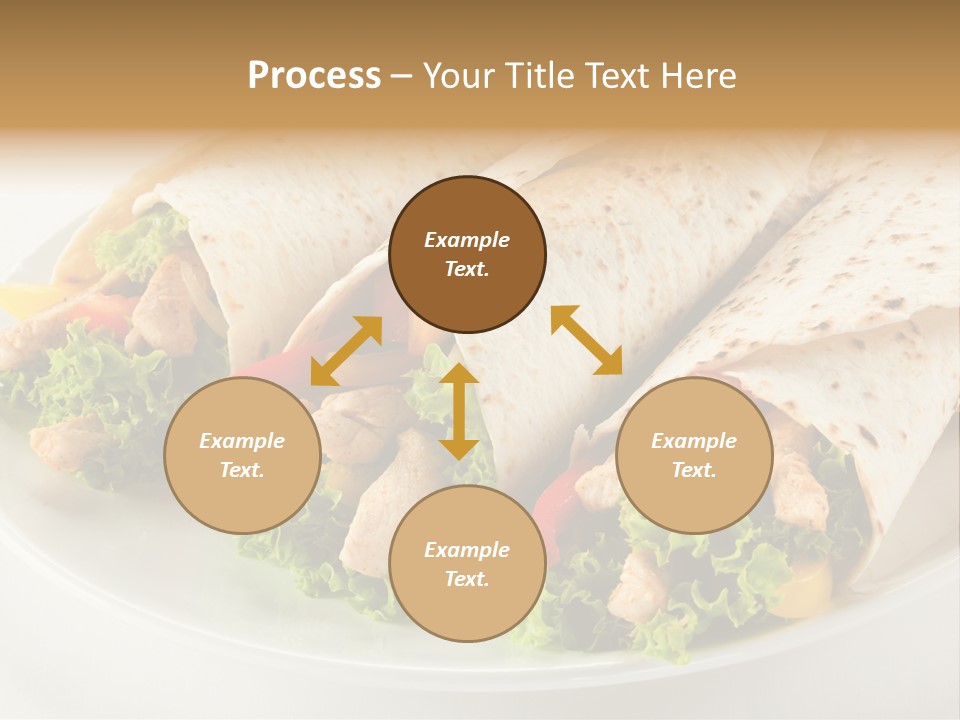 Process – Your Title Text Here

Example Text.

Example Text.

Example Text.

Example Text.